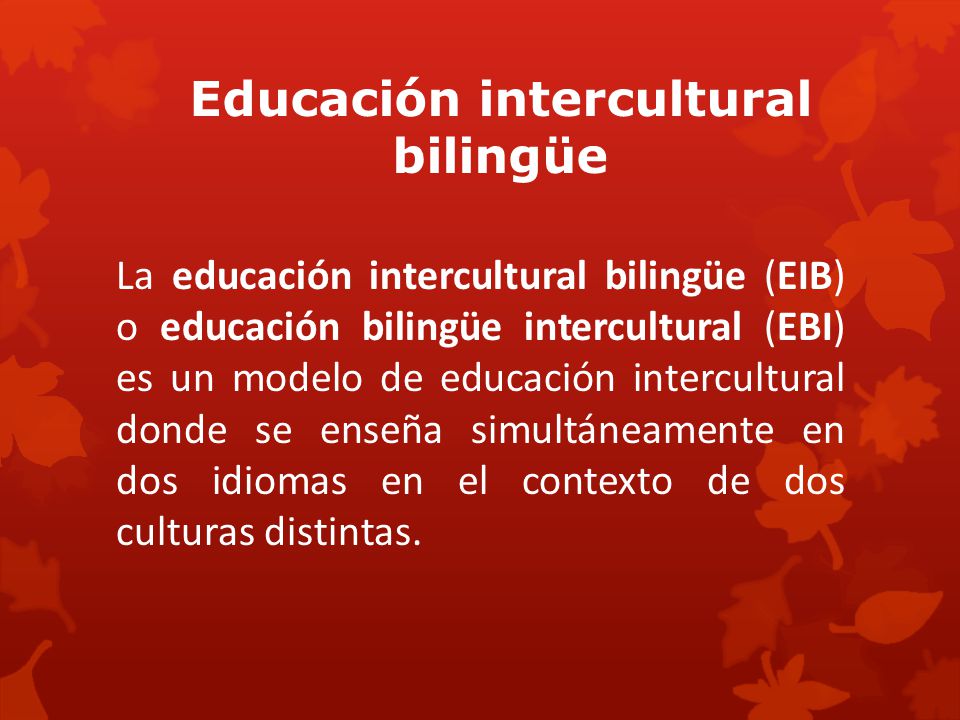 Educación intercultural bilingüe

La educación intercultural bilingüe (EIB) o educación bilingüe intercultural (EBI) es un modelo de educación intercultural donde se enseña simultáneamente en dos idiomas en el contexto de dos culturas distintas.